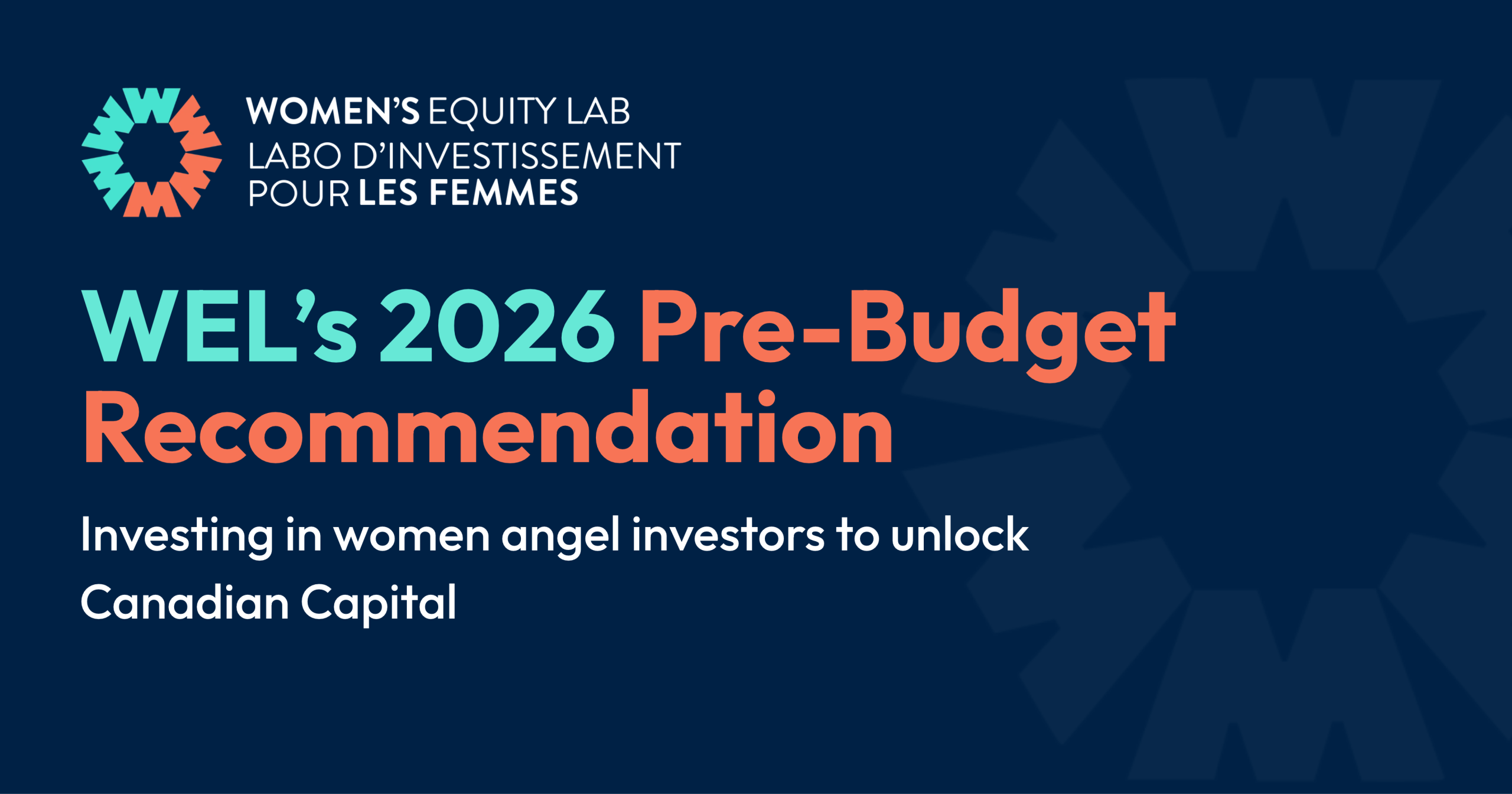 WOMEN'S EQUITY LAB
LABO D'INVESTISSEMENT POUR LES FEMMES

WEL's 2026 Pre-Budget Recommendation

Investing in women angel investors to unlock Canadian Capital